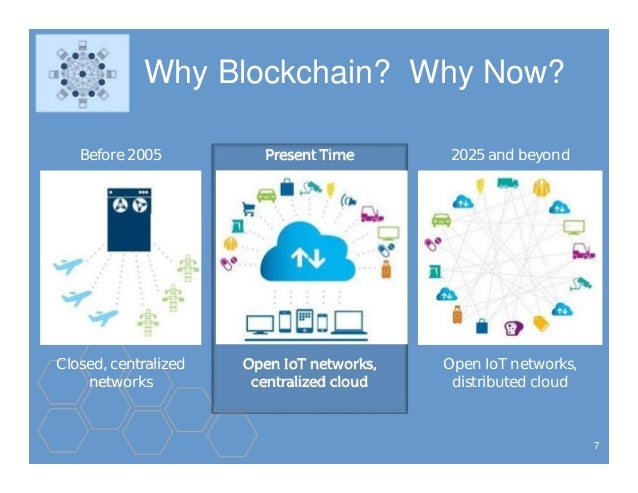 Why Blockchain? Why Now?

Before 2005

Closed, centralized networks

Present Time

Open IoT networks, centralized cloud

2025 and beyond

Open IoT networks, distributed cloud

7